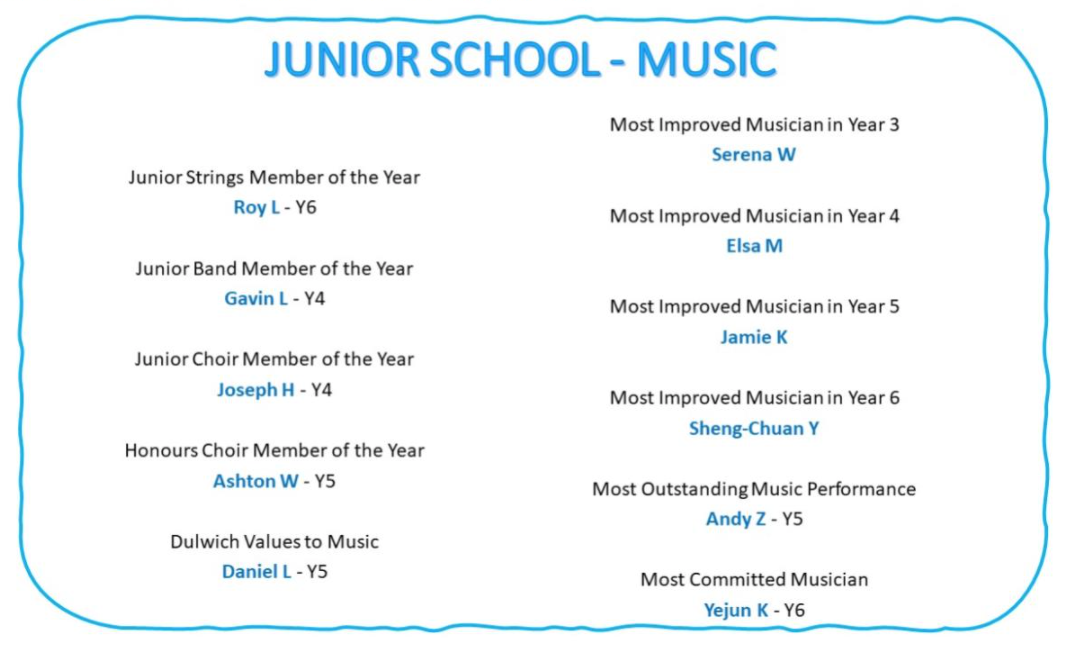 JUNIOR SCHOOL - MUSIC

Junior Strings Member of the Year
Roy L - Y6

Junior Band Member of the Year
Gavin L - Y4

Junior Choir Member of the Year
Joseph H - Y4

Honours Choir Member of the Year
Ashton W - Y5

Dulwich Values to Music
Daniel L - Y5

Most Improved Musician in Year 3
Serena W

Most Improved Musician in Year 4
Elsa M

Most Improved Musician in Year 5
Jamie K

Most Improved Musician in Year 6
Sheng-Chuan Y

Most Outstanding Music Performance
Andy Z - Y5

Most Committed Musician
Yejun K - Y6